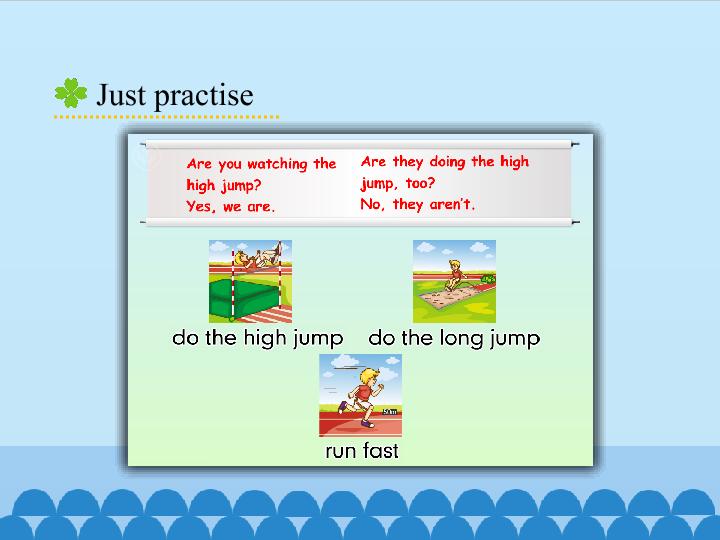 Just practise

Are you watching the high jump?
Yes, we are.

Are they doing the high jump, too?
No, they aren't.

do the high jump

do the long jump

run fast